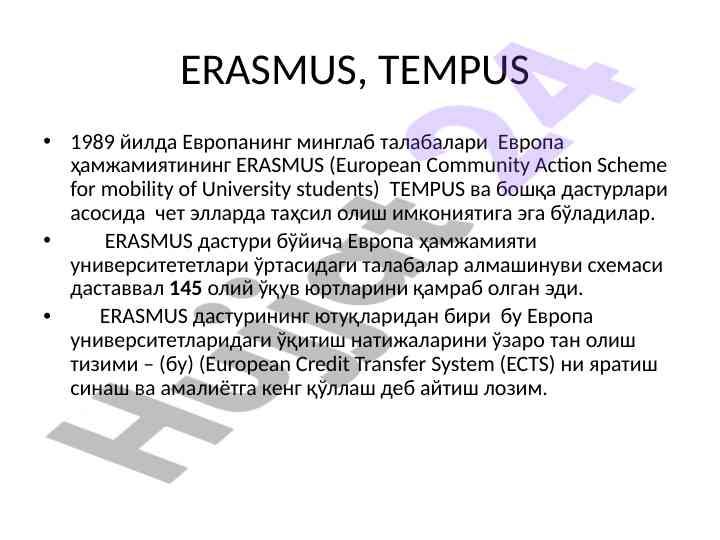 ERASMUS, TEMPUS

• 1989 йилда Европанинг минглаб талабалари Европа ҳамжамиятининг ERASMUS (European Community Action Scheme for mobility of University students) TEMPUS ва бошқа дастурлари асосида чет элларда таҳсил олиш имкониятига эга бўладилар.

• ERASMUS дастури бўйича Европа ҳамжамияти университететлари ўртасидаги талабалар алмашинуви схемаси даставвал **145** олий ўқув юртларини қамраб олган эди.

• ERASMUS дастурининг ютуқларидан бири бу Европа университетларидаги ўқитиш натижаларини ўзаро тан олиш тизими – (бу) (European Credit Transfer System (ECTS) ни яратиш синаш ва амалиётга кенг қўллаш деб айтиш лозим.

Hujjat24